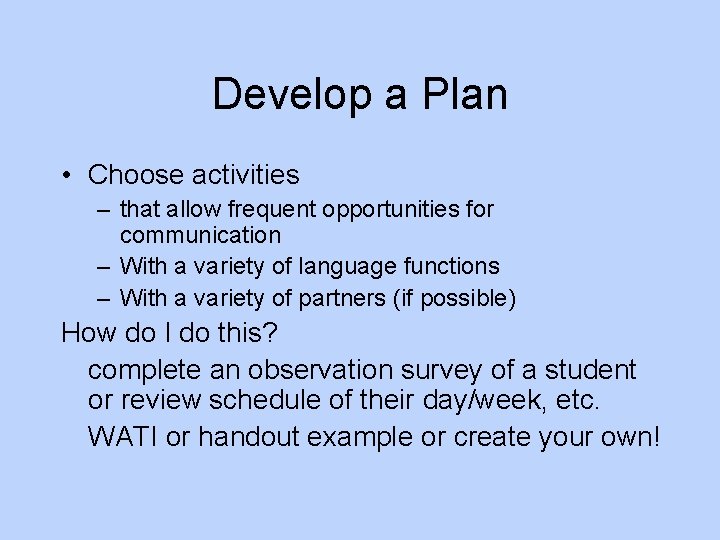 Develop a Plan

• Choose activities
– that allow frequent opportunities for communication
– With a variety of language functions
– With a variety of partners (if possible)

How do I do this?

complete an observation survey of a student or review schedule of their day/week, etc.

WATI or handout example or create your own!